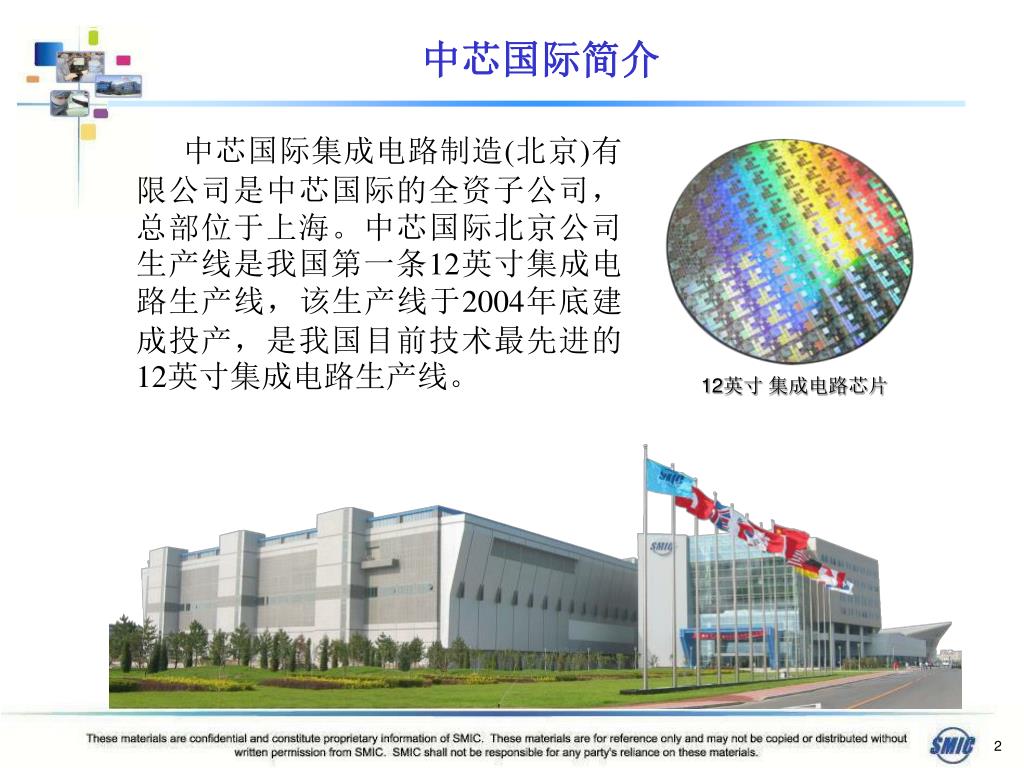 中芯国际简介

中芯国际集成电路制造(北京)有限公司是中芯国际的全资子公司，总部位于上海。中芯国际北京公司生产线是我国第一条12英寸集成电路生产线，该生产线于2004年底建成投产，是我国目前技术最先进的12英寸集成电路生产线。

12英寸 集成电路芯片

SMIC

SMIC

These materials are confidential and constitute proprietary information of SMIC. These materials are for reference only and may not be copied or distributed without written permission from SMIC. SMIC shall not be responsible for any party's reliance on these materials.

SMIC

2